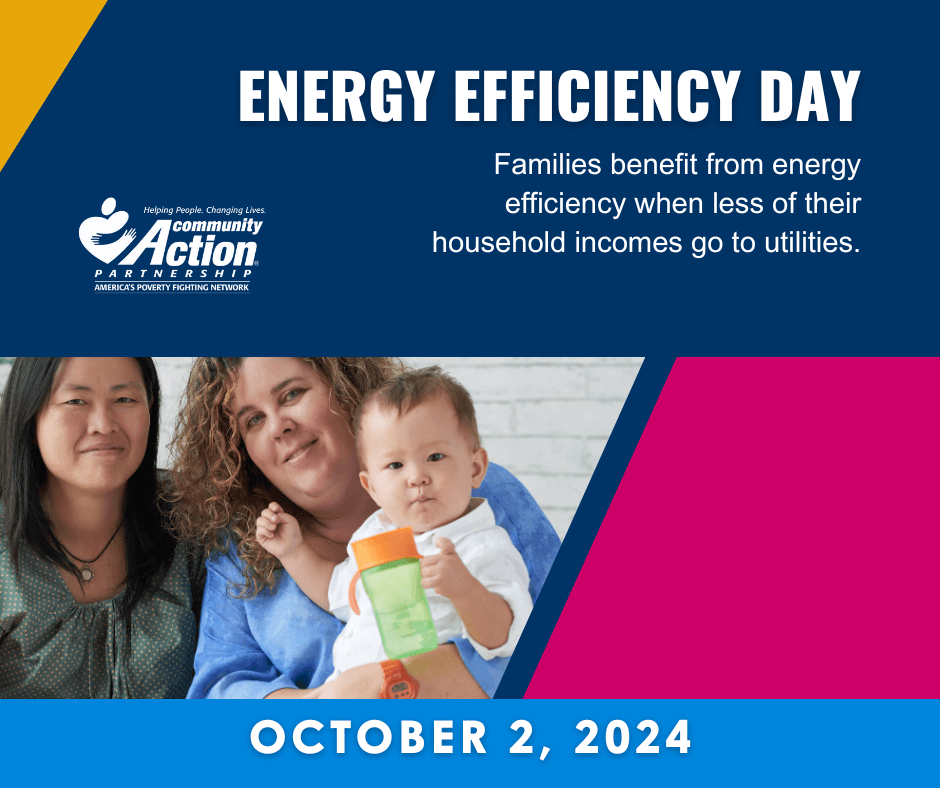 ENERGY EFFICIENCY DAY

Families benefit from energy efficiency when less of their household incomes go to utilities.

Helping People. Changing Lives.
community Action
PARTNERSHIP
AMERICA'S POVERTY FIGHTING NETWORK

OCTOBER 2, 2024